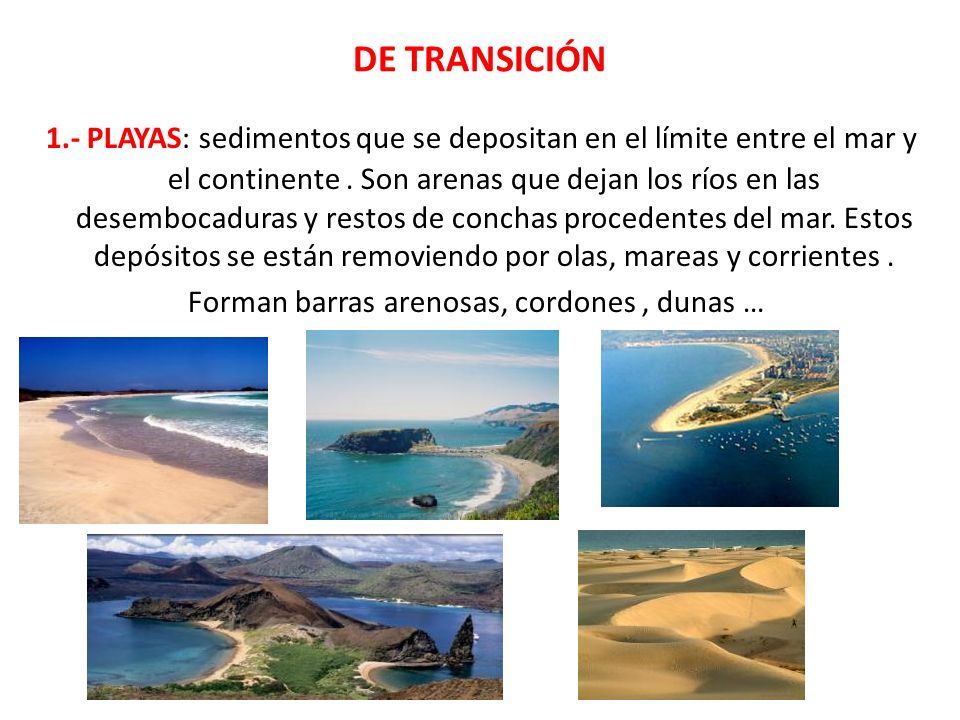 DE TRANSICIÓN

1.- PLAYAS: sedimentos que se depositan en el límite entre el mar y el continente . Son arenas que dejan los ríos en las desembocaduras y restos de conchas procedentes del mar. Estos depósitos se están removiendo por olas, mareas y corrientes .

Forman barras arenosas, cordones , dunas …